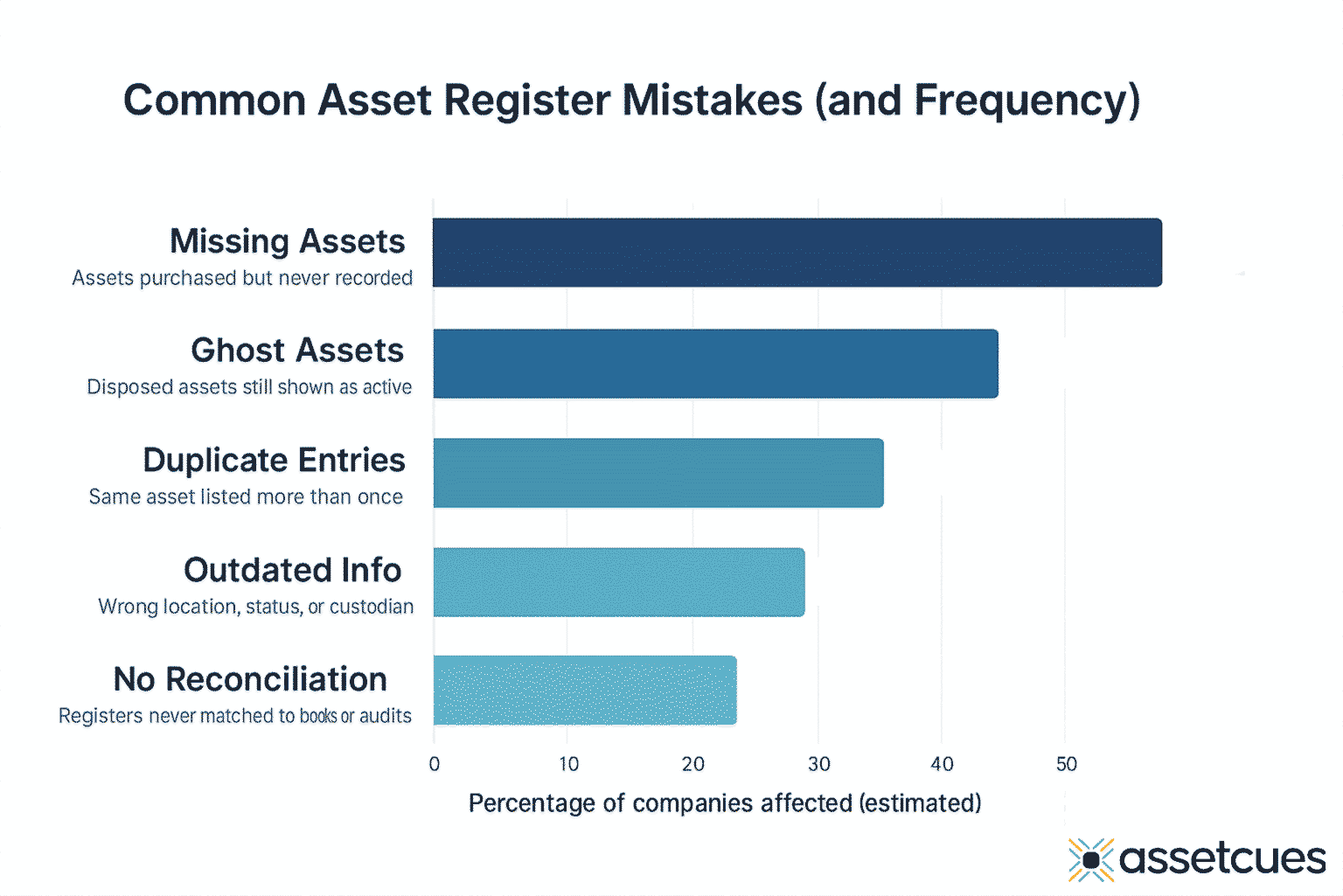 Common Asset Register Mistakes (and Frequency)

Missing Assets
Assets purchased but never recorded

Ghost Assets
Disposed assets still shown as active

Duplicate Entries
Same asset listed more than once

Outdated Info
Wrong location, status, or custodian

No Reconciliation
Registers never matched to books or audits

0 10 20 30 40 50

Percentage of companies affected (estimated)

assetcues